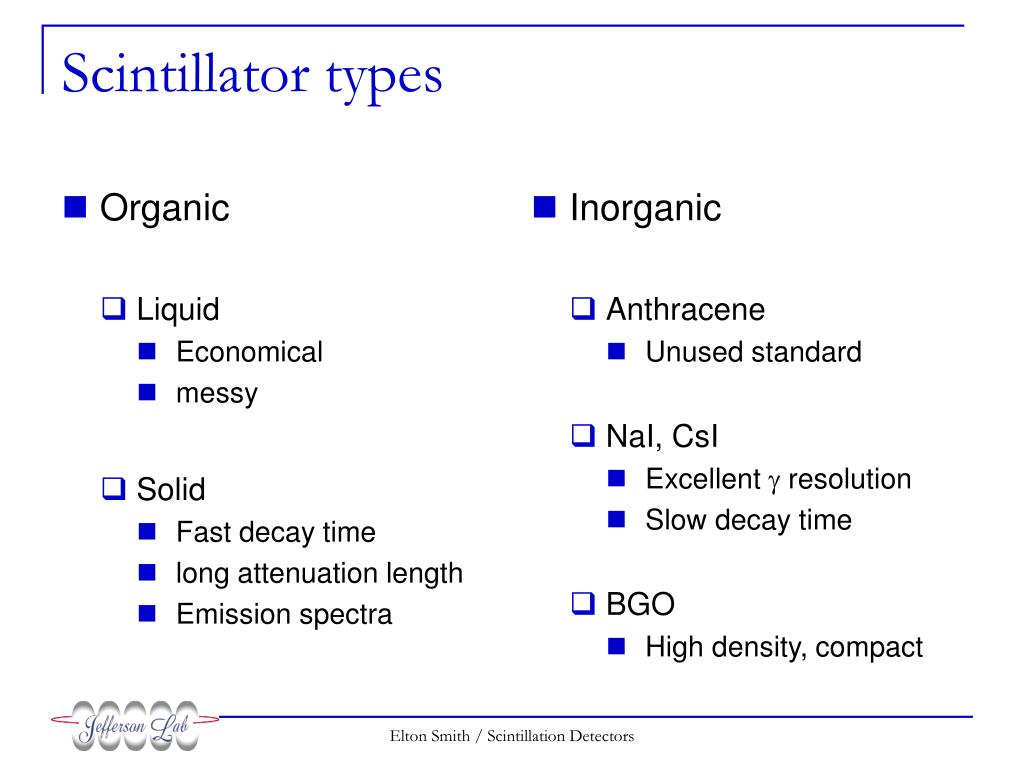 Scintillator types

Organic

Liquid

Economical

messy

Solid

Fast decay time

long attenuation length

Emission spectra

Inorganic

Anthracene

Unused standard

NaI, CsI

Excellent $\gamma$ resolution

Slow decay time

BGO

High density, compact

Jefferson Lab

Elton Smith / Scintillation Detectors